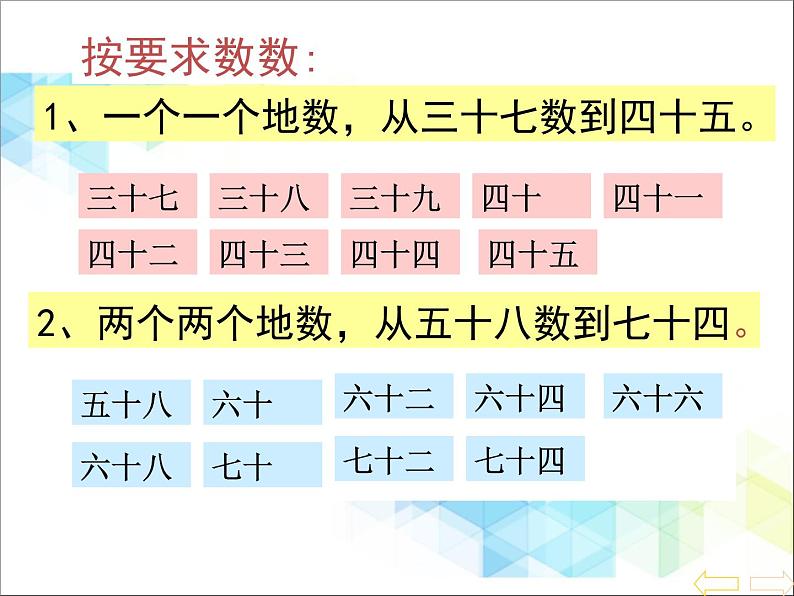 按要求数数:

1、一个一个地数，从三十七数到四十五。

三十七 三十八 三十九 四十 四十一

四十二 四十三 四十四 四十五

2、两个两个地数，从五十八数到七十四。

五十八 六十 六十二 六十四 六十六

六十八 七十 七十二 七十四